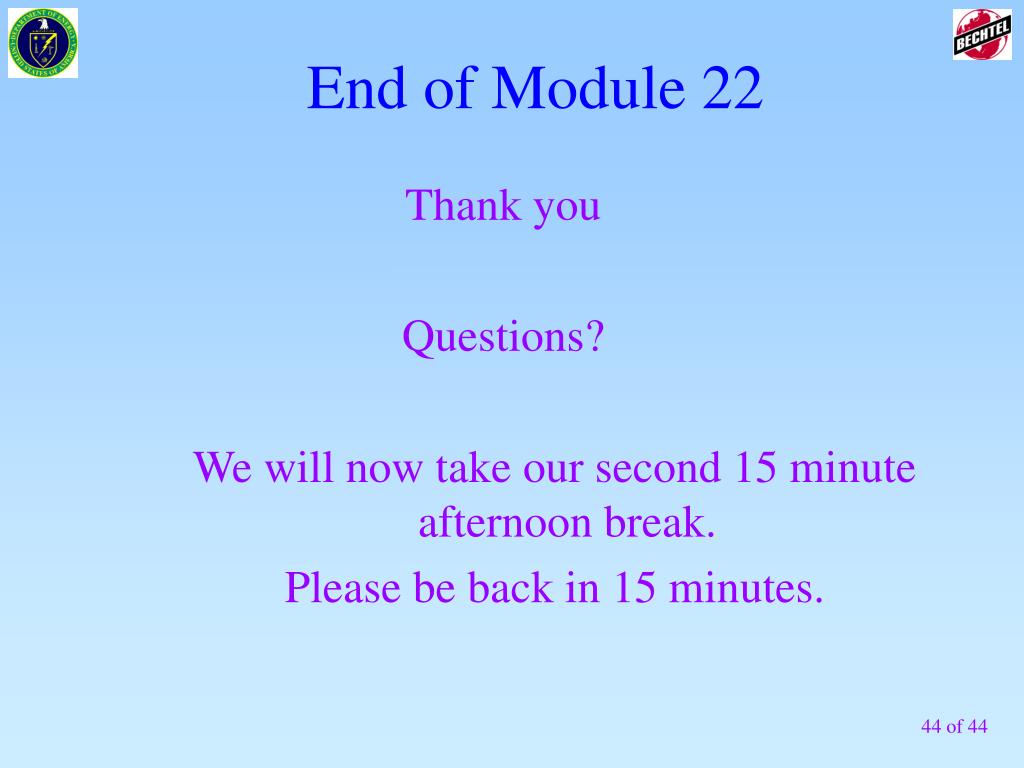 DEPARTMENT OF ENERGY
UNITED STATES OF AMERICA

BECHTEL

End of Module 22

Thank you

Questions?

We will now take our second 15 minute afternoon break.

Please be back in 15 minutes.

44 of 44